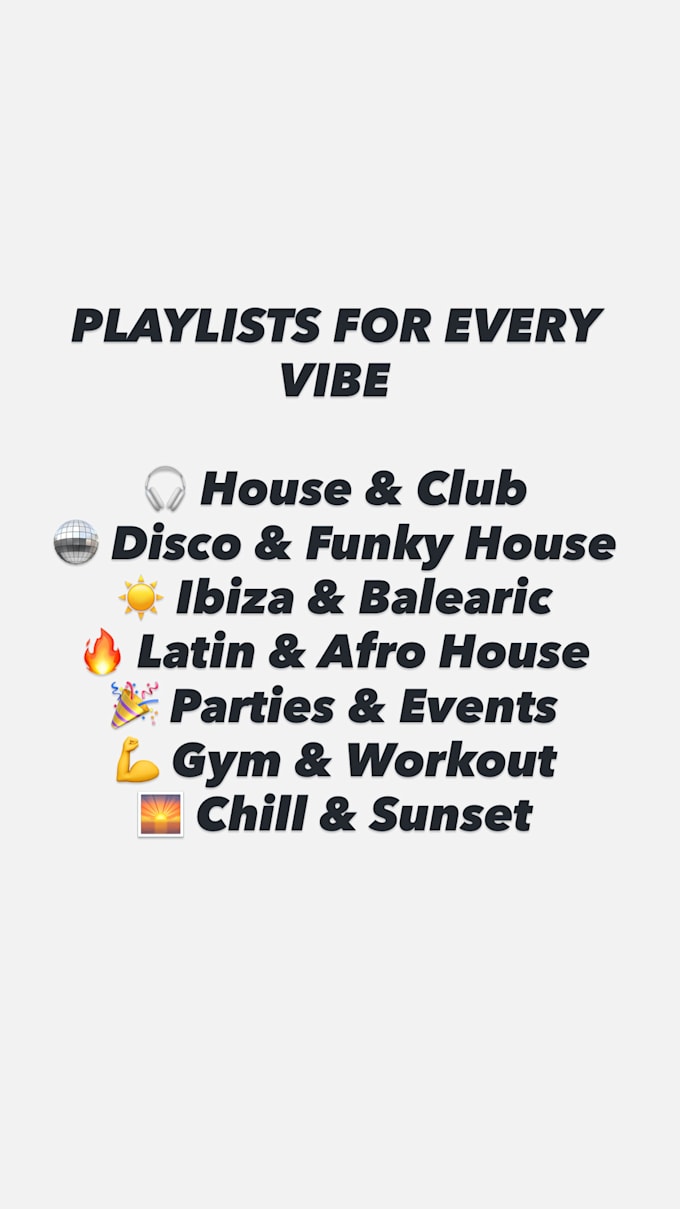 PLAYLISTS FOR EVERY VIBE

🎧 House & Club
🪩 Disco & Funky House
☀️ Ibiza & Balearic
🔥 Latin & Afro House
🎉 Parties & Events
💪 Gym & Workout
🌅 Chill & Sunset